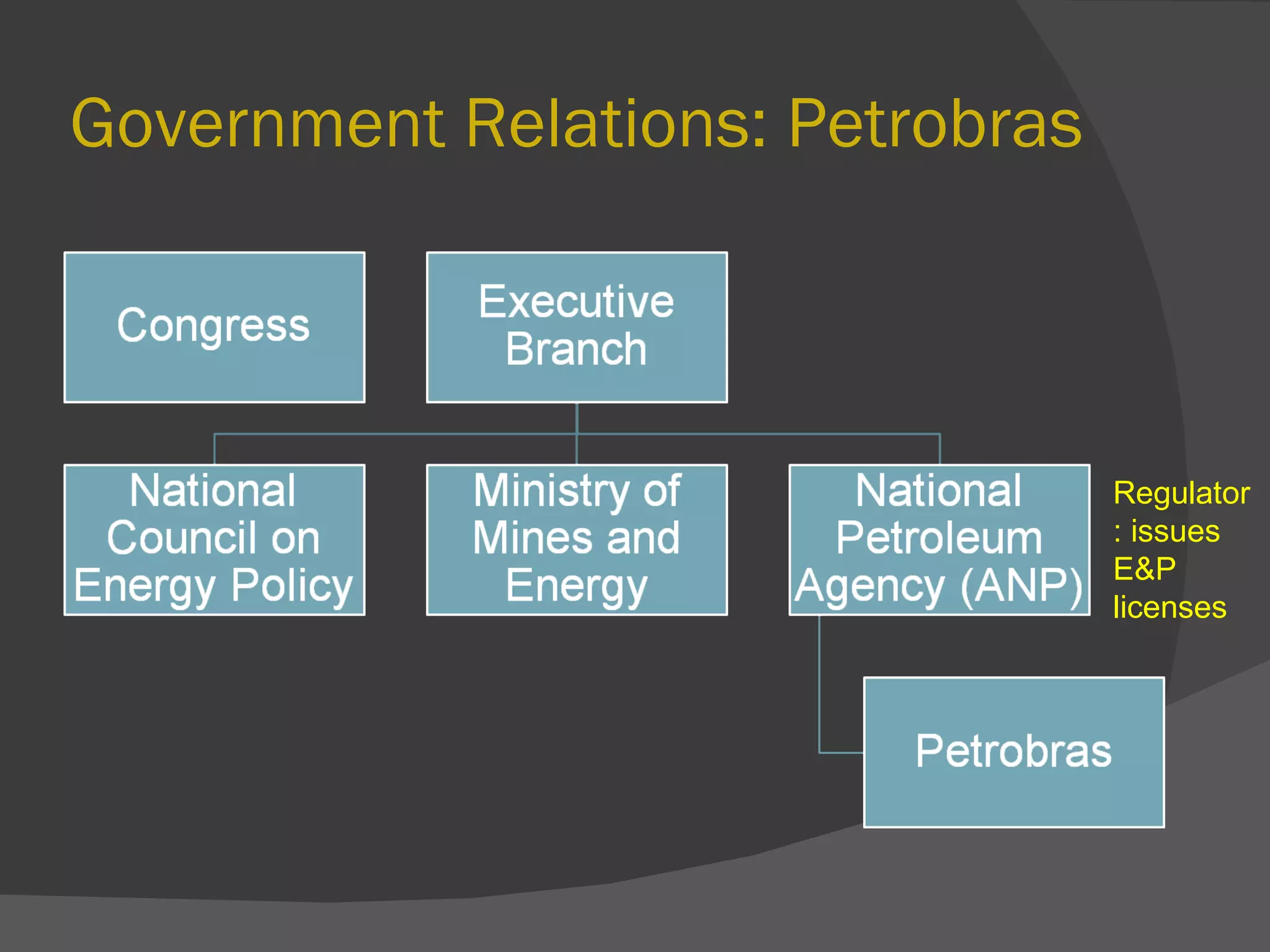 Government Relations: Petrobras

Congress

Executive Branch

National Council on Energy Policy

Ministry of Mines and Energy

National Petroleum Agency (ANP)

Regulator : issues E&P licenses

Petrobras